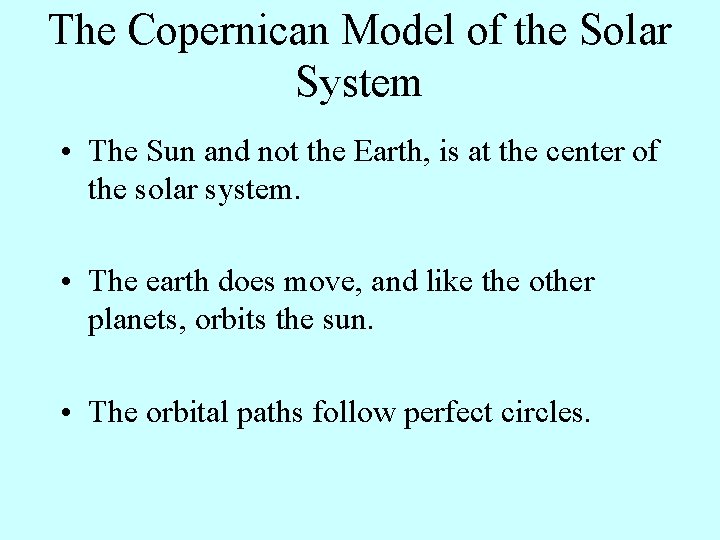 The Copernican Model of the Solar System

• The Sun and not the Earth, is at the center of the solar system.

• The earth does move, and like the other planets, orbits the sun.

• The orbital paths follow perfect circles.